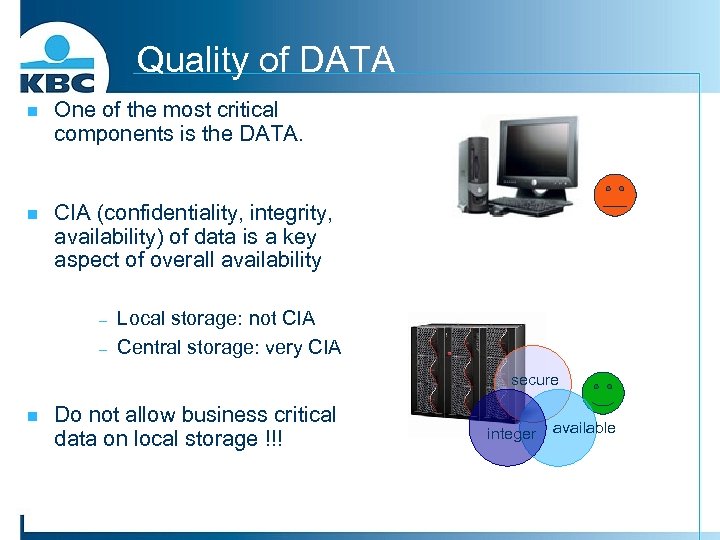 KBC

Quality of DATA

One of the most critical components is the DATA.

CIA (confidentiality, integrity, availability) of data is a key aspect of overall availability

– Local storage: not CIA
– Central storage: very CIA

Do not allow business critical data on local storage !!!

secure
integer
available